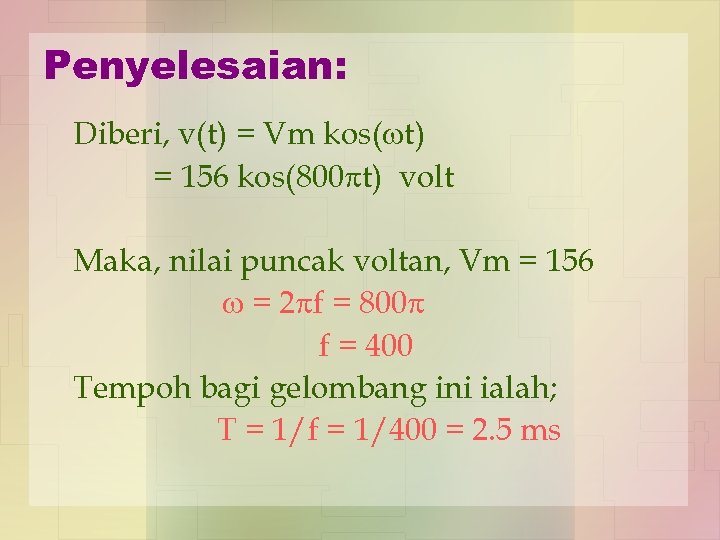 Penyelesaian:

Diberi, $v(t) = Vm \text{ kos}(\omega t)$
$= 156 \text{ kos}(800\pi t)$ volt

Maka, nilai puncak voltan, $Vm = 156$
$\omega = 2\pi f = 800\pi$
$f = 400$

Tempoh bagi gelombang ini ialah;
$T = 1/f = 1/400 = 2.5$ ms